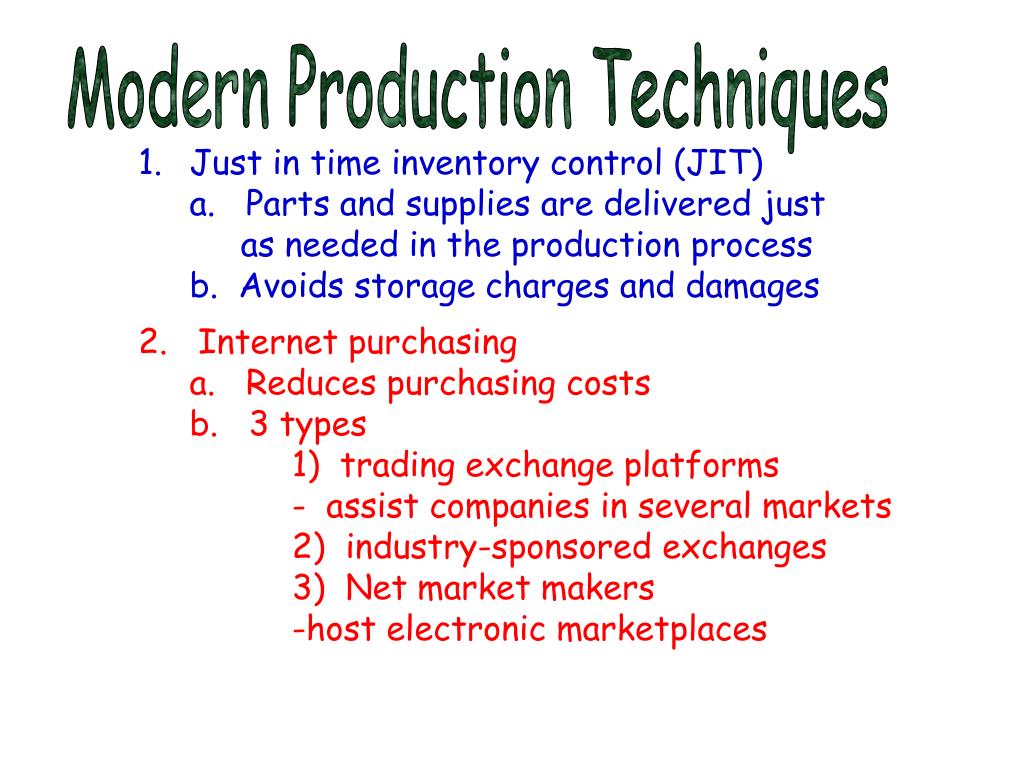 Modern Production Techniques

1. Just in time inventory control (JIT)
a. Parts and supplies are delivered just as needed in the production process
b. Avoids storage charges and damages

2. Internet purchasing
a. Reduces purchasing costs
b. 3 types
1) trading exchange platforms
- assist companies in several markets
2) industry-sponsored exchanges
3) Net market makers
-host electronic marketplaces